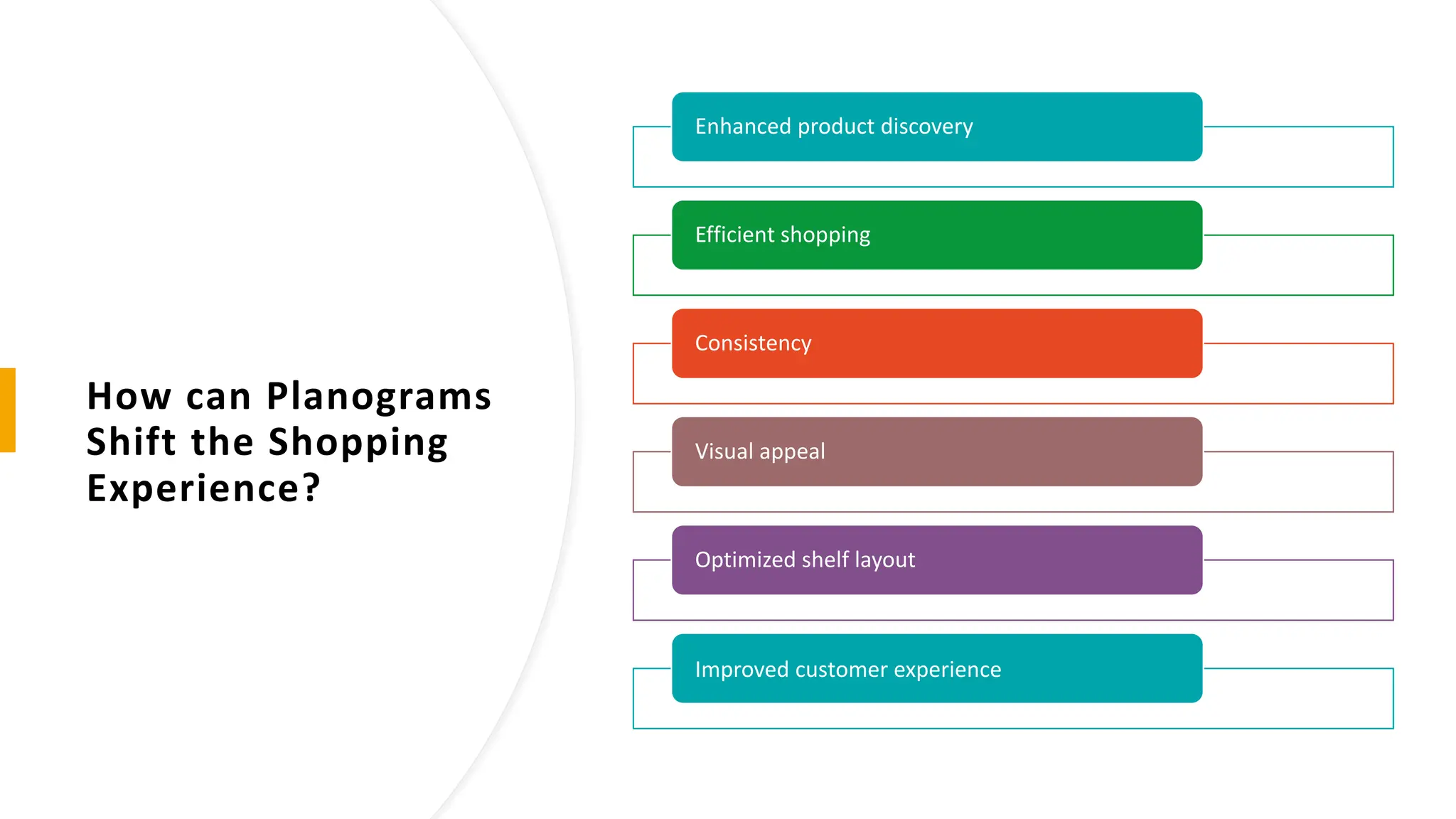 How can Planograms Shift the Shopping Experience?

Enhanced product discovery

Efficient shopping

Consistency

Visual appeal

Optimized shelf layout

Improved customer experience